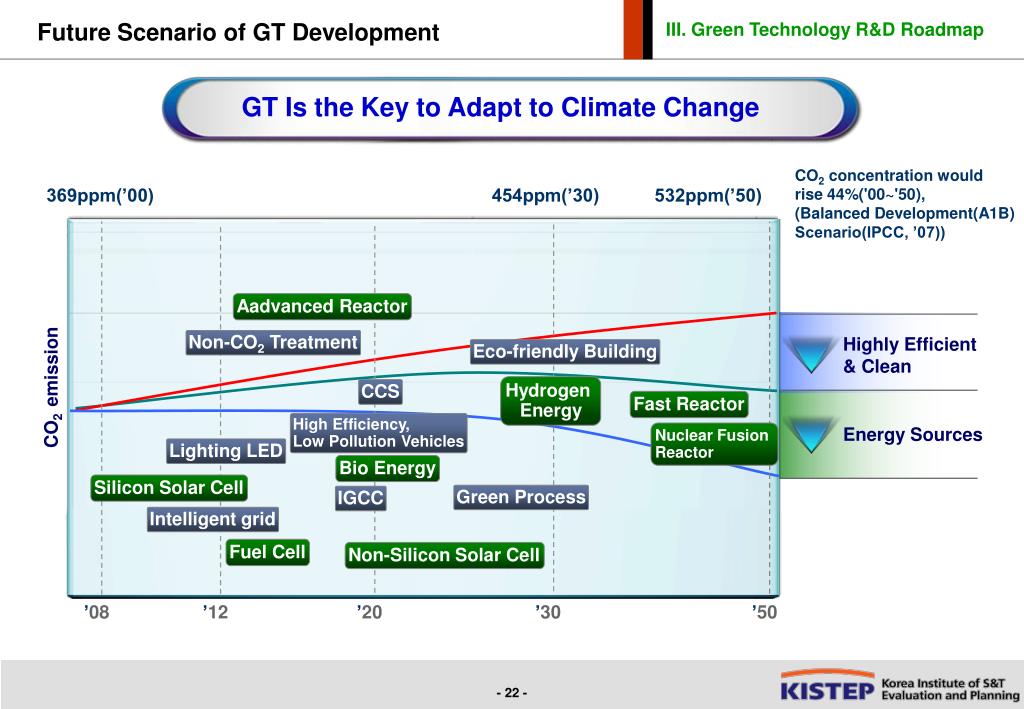 Future Scenario of GT Development

III. Green Technology R&D Roadmap

GT Is the Key to Adapt to Climate Change

369ppm('00)

454ppm('30)

532ppm('50)

$CO_2$ concentration would rise 44%('00~'50), (Balanced Development(A1B) Scenario(IPCC, '07))

$CO_2$ emission

Aadvanced Reactor

Non-$CO_2$ Treatment

Eco-friendly Building

CCS

Hydrogen Energy

Fast Reactor

High Efficiency, Low Pollution Vehicles

Nuclear Fusion Reactor

Lighting LED

Bio Energy

Silicon Solar Cell

IGCC

Green Process

Intelligent grid

Fuel Cell

Non-Silicon Solar Cell

Highly Efficient & Clean

Energy Sources

'08

'12

'20

'30

'50

- 22 -

KISTEP Korea Institute of S&T Evaluation and Planning